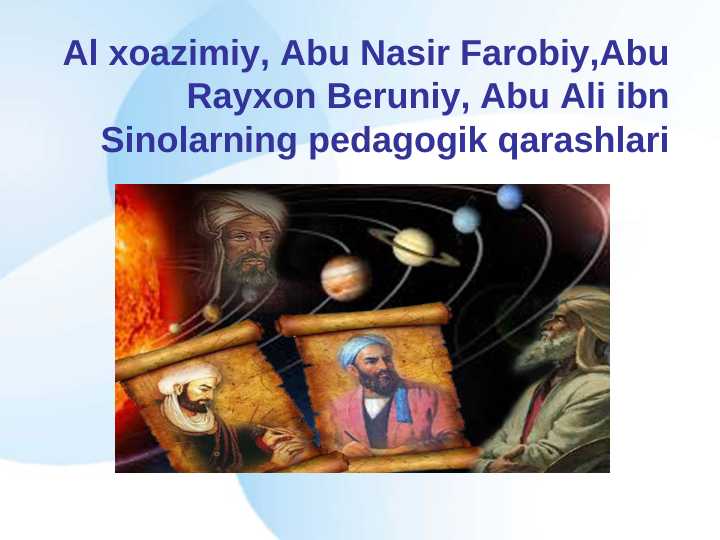 Al xoazimiy, Abu Nasir Farobiy,Abu Rayxon Beruniy, Abu Ali ibn Sinolarning pedagogik qarashlari